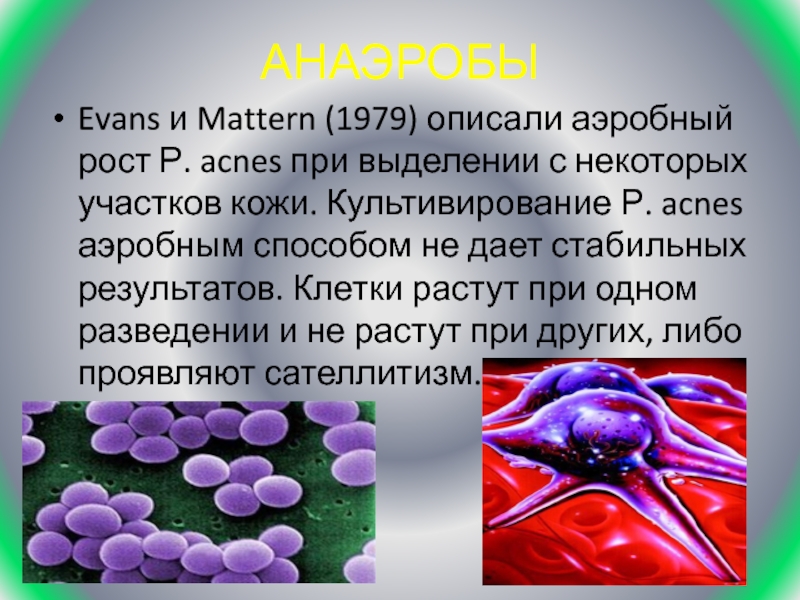 АНАЭРОБЫ

• Evans и Mattern (1979) описали аэробный рост P. acnes при выделении с некоторых участков кожи. Культивирование P. acnes аэробным способом не дает стабильных результатов. Клетки растут при одном разведении и не растут при других, либо проявляют сателлитизм.